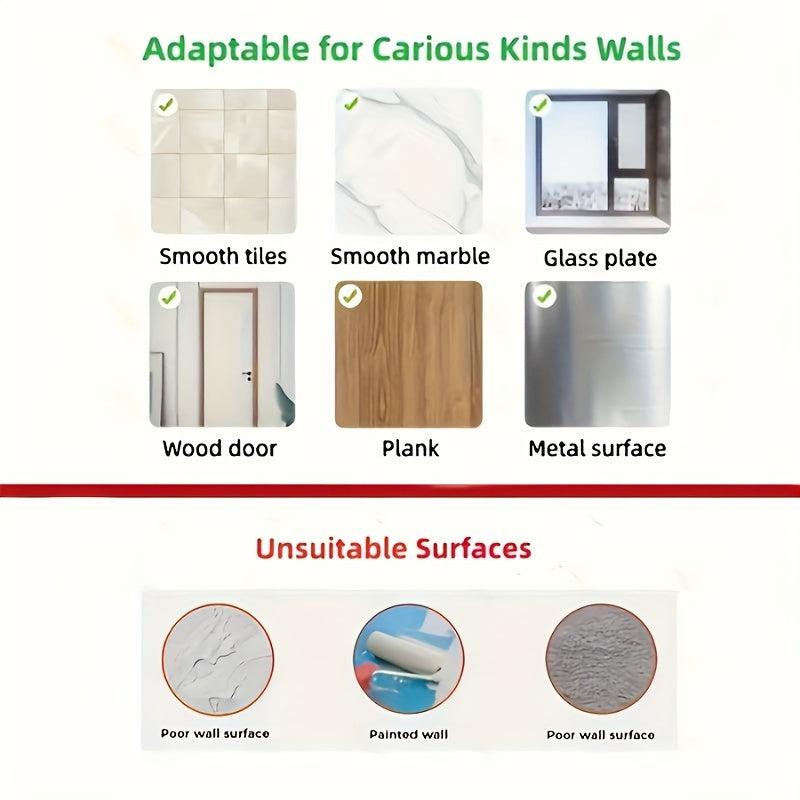 Adaptable for Carious Kinds Walls

Smooth tiles

Smooth marble

Glass plate

Wood door

Plank

Metal surface

Unsuitable Surfaces

Poor wall surface

Painted wall

Poor wall surface